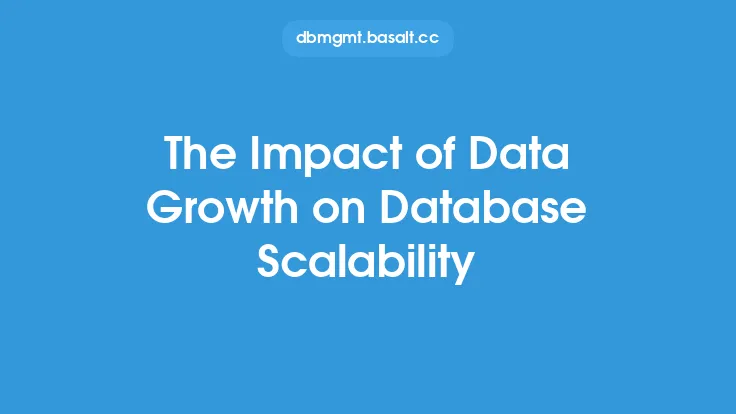 dbmgmt.basalt.cc

The Impact of Data Growth on Database Scalability